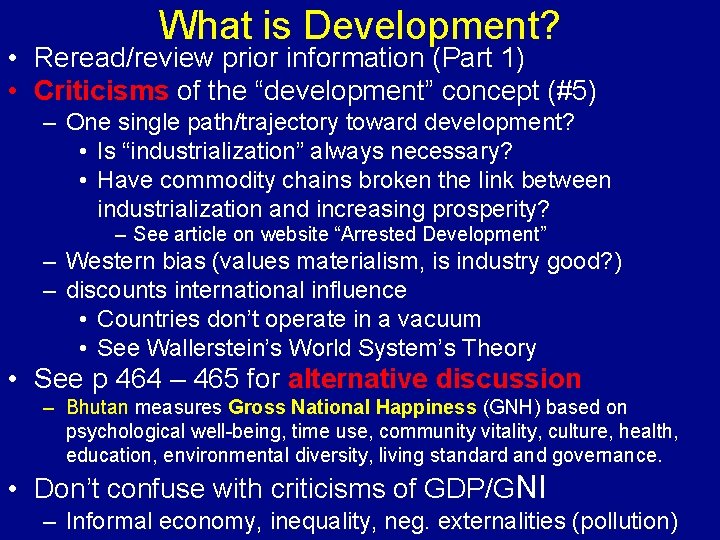 What is Development?

• Reread/review prior information (Part 1)

• Criticisms of the “development” concept (#5)
– One single path/trajectory toward development?
• Is “industrialization” always necessary?
• Have commodity chains broken the link between industrialization and increasing prosperity?
– See article on website “Arrested Development”
– Western bias (values materialism, is industry good?)
– discounts international influence
• Countries don’t operate in a vacuum
• See Wallerstein’s World System’s Theory

• See p 464 – 465 for alternative discussion
– Bhutan measures Gross National Happiness (GNH) based on psychological well-being, time use, community vitality, culture, health, education, environmental diversity, living standard and governance.

• Don’t confuse with criticisms of GDP/GNI
– Informal economy, inequality, neg. externalities (pollution)